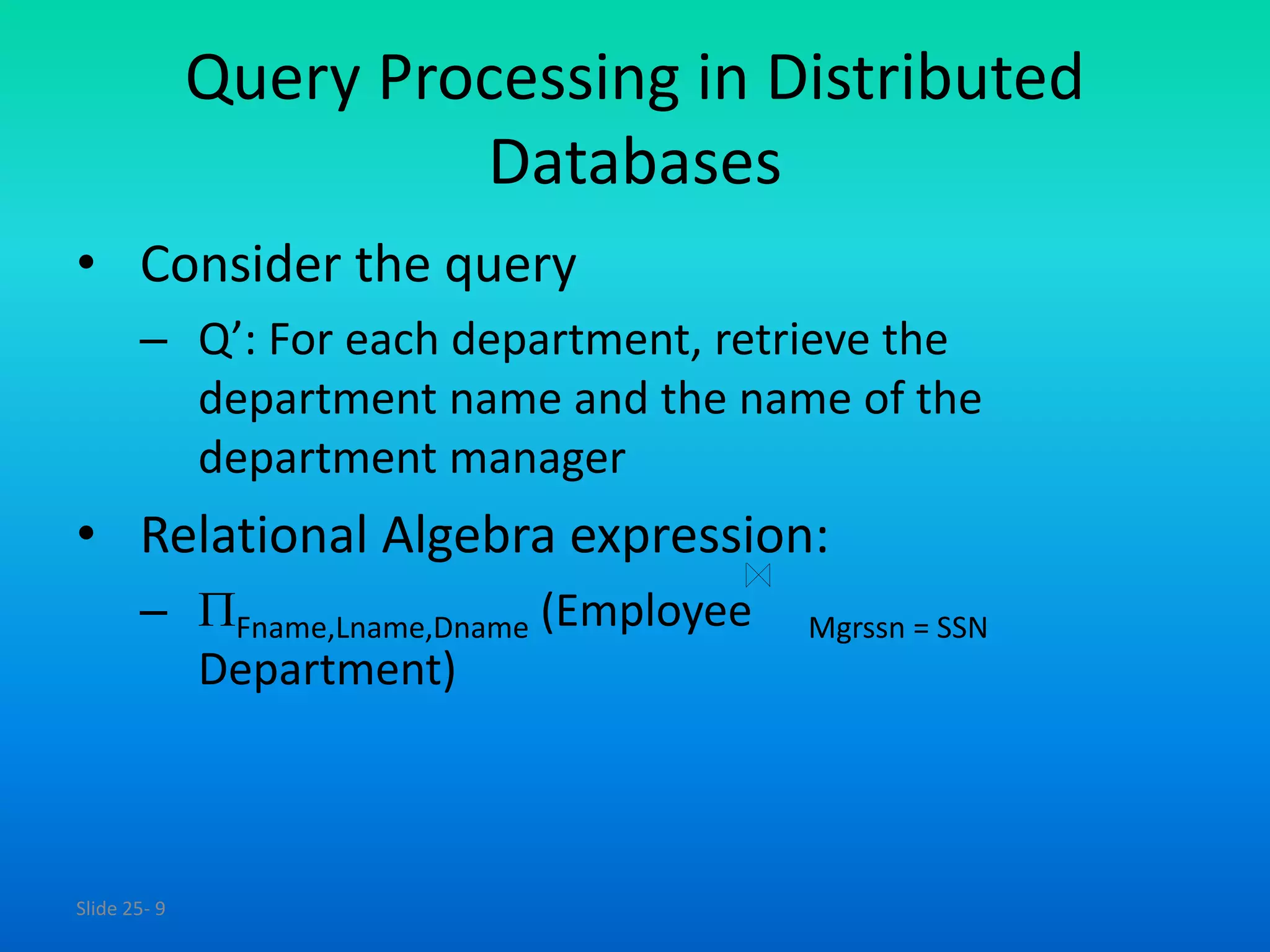 Query Processing in Distributed Databases

• Consider the query
– Q’: For each department, retrieve the department name and the name of the department manager

• Relational Algebra expression:
– $\Pi_{Fname,Lname,Dname}$ (Employee $\bowtie_{Mgrssn = SSN}$ Department)

Slide 25- 9